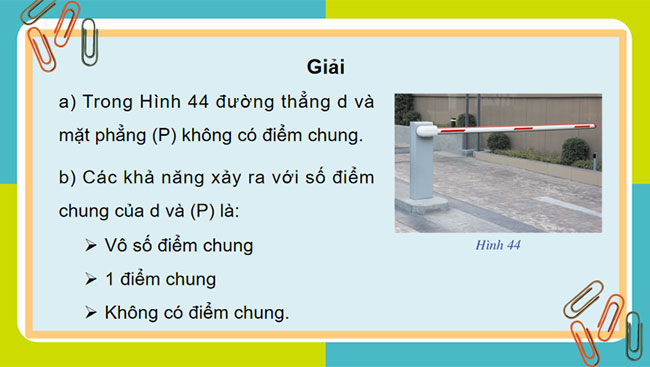 Giải

a) Trong Hình 44 đường thẳng d và mặt phẳng (P) không có điểm chung.

b) Các khả năng xảy ra với số điểm chung của d và (P) là:

➢ Vô số điểm chung

➢ 1 điểm chung

➢ Không có điểm chung.

Hình 44